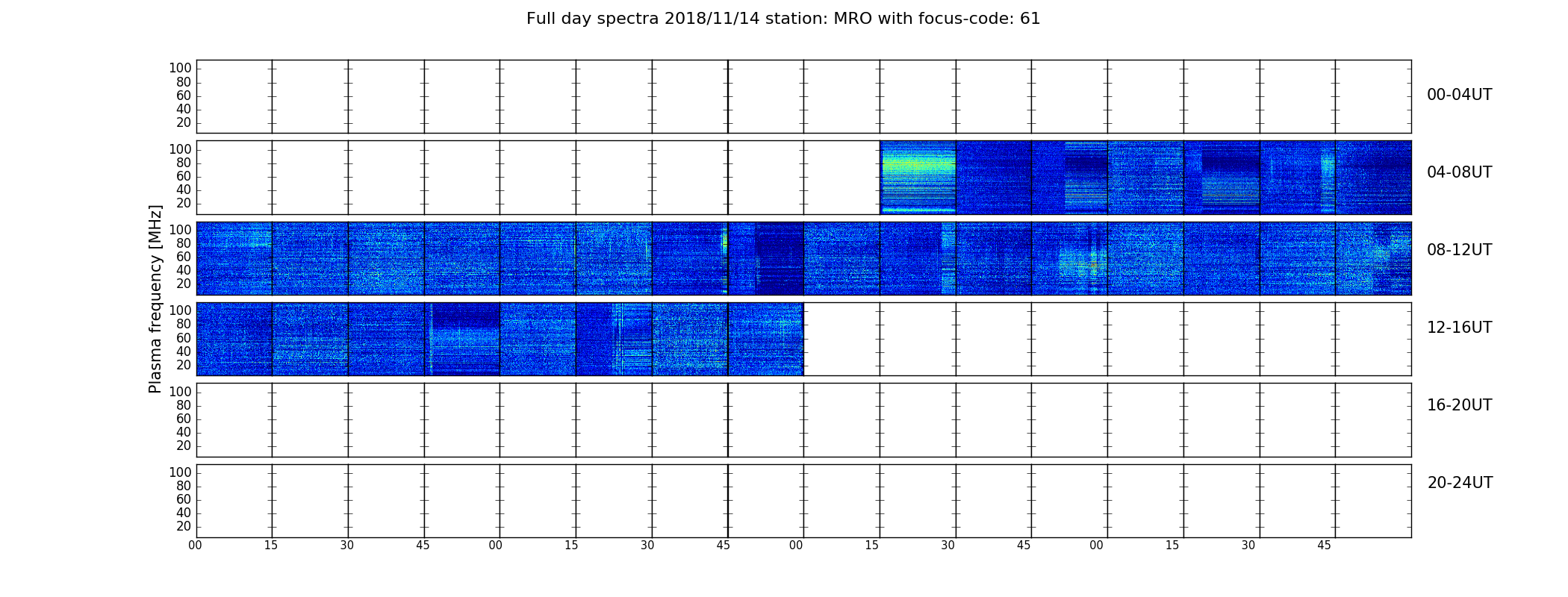 Full day spectra 2018/11/14 station: MRO with focus-code: 61

Plasma frequency [MHz]

100
80
60
40
20
00-04UT

100
80
60
40
20
04-08UT

100
80
60
40
20
08-12UT

100
80
60
40
20
12-16UT

100
80
60
40
20
16-20UT

100
80
60
40
20
20-24UT

00 15 30 45 00 15 30 45 00 15 30 45 00 15 30 45